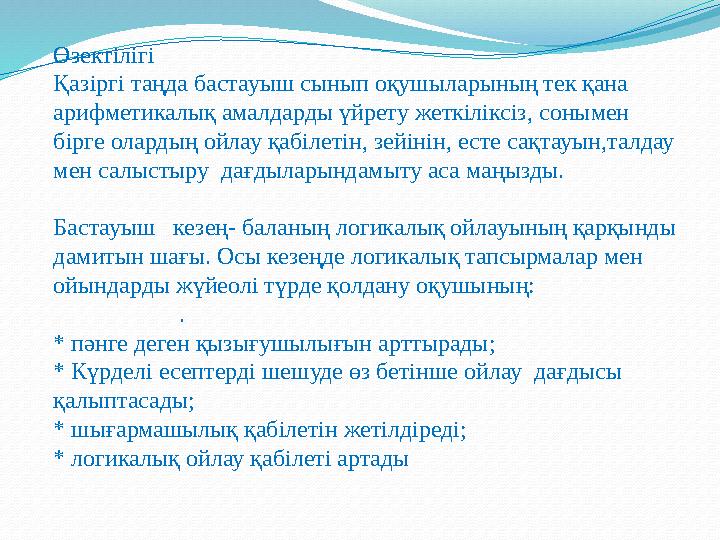 Өзектілігі
Қазіргі таңда бастауыш сынып оқушыларының тек қана арифметикалық амалдарды үйрету жеткіліксіз, сонымен бірге олардың ойлау қабілетін, зейінін, есте сақтауын,талдау мен салыстыру дағдыларындамыту аса маңызды.

Бастауыш кезең- баланың логикалық ойлауының қарқынды дамитын шағы. Осы кезеңде логикалық тапсырмалар мен ойындарды жүйеолі түрде қолдану оқушының:
.
* пәнге деген қызығушылығын арттырады;
* Күрделі есептерді шешуде өз бетінше ойлау дағдысы қалыптасады;
* шығармашылық қабілетін жетілдіреді;
* логикалық ойлау қабілеті артады